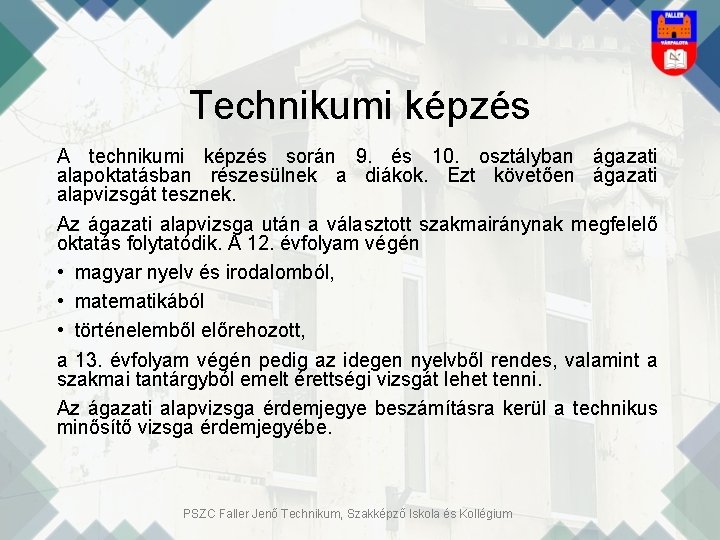 FALLER
VÁRPALOTA

Technikumi képzés

A technikumi képzés során 9. és 10. osztályban ágazati alapoktatásban részesülnek a diákok. Ezt követően ágazati alapvizsgát tesznek.

Az ágazati alapvizsga után a választott szakmairánynak megfelelő oktatás folytatódik. A 12. évfolyam végén

• magyar nyelv és irodalomból,

• matematikából

• történelemből előrehozott,

a 13. évfolyam végén pedig az idegen nyelvből rendes, valamint a szakmai tantárgyból emelt érettségi vizsgát lehet tenni.

Az ágazati alapvizsga érdemjegye beszámításra kerül a technikus minősítő vizsga érdemjegyébe.

PSZC Faller Jenő Technikum, Szakképző Iskola és Kollégium